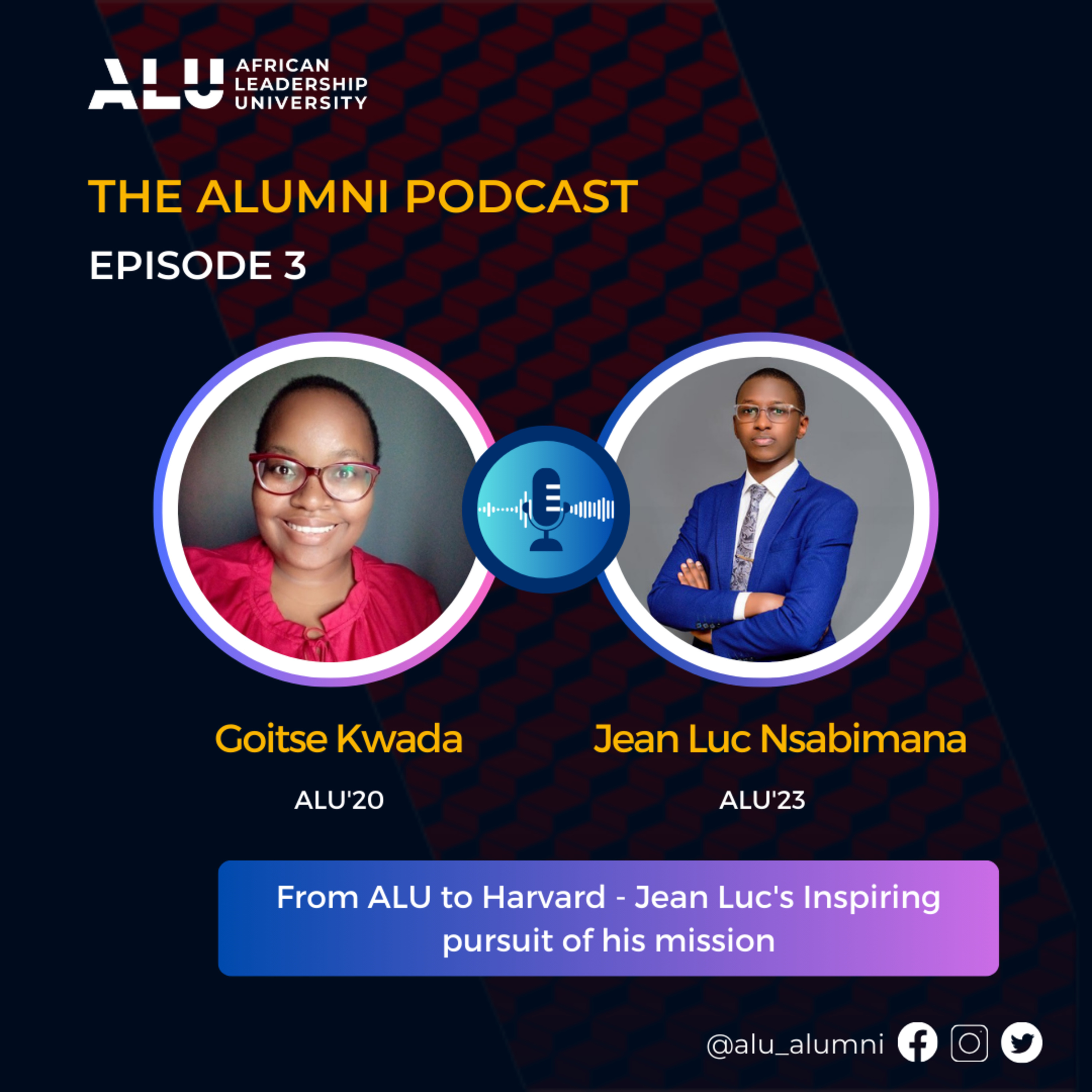 ALU AFRICAN LEADERSHIP UNIVERSITY

THE ALUMNI PODCAST

EPISODE 3

Goitse Kwada

ALU'20

Jean Luc Nsabimana

ALU'23

From ALU to Harvard - Jean Luc's Inspiring pursuit of his mission

@alu_alumni